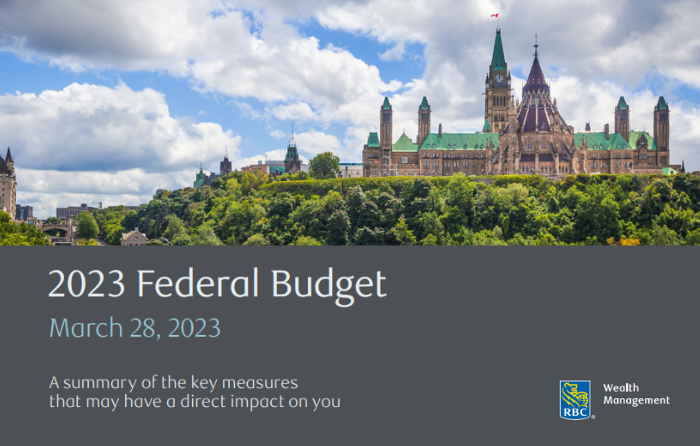 2023 Federal Budget

March 28, 2023

A summary of the key measures that may have a direct impact on you

RBC

Wealth Management